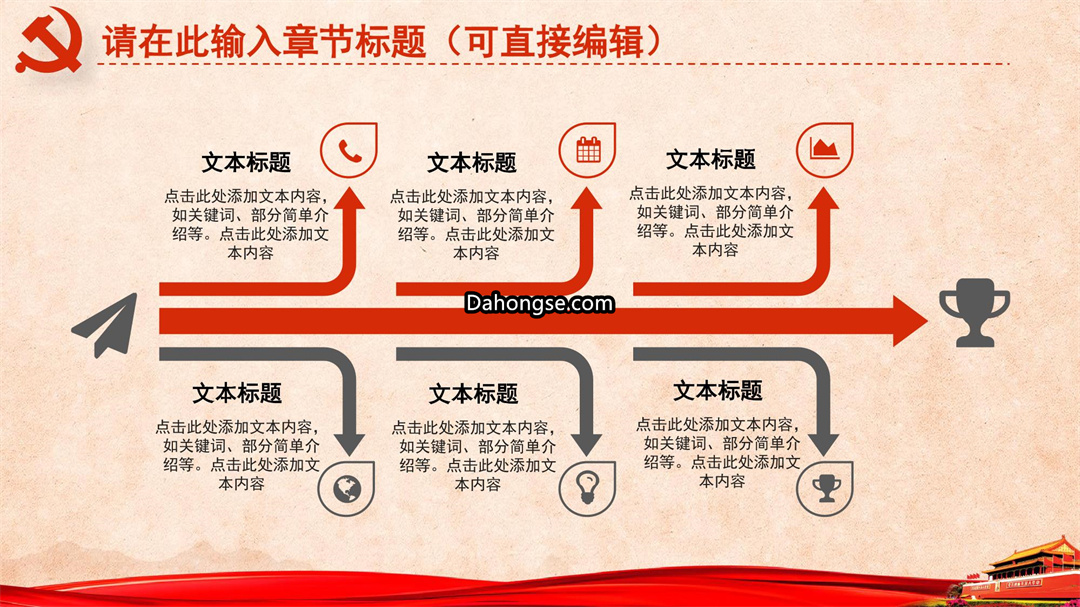 请在此输入章节标题（可直接编辑）

文本标题

点击此处添加文本内容，如关键词、部分简单介绍等。点击此处添加文本内容

文本标题

点击此处添加文本内容，如关键词、部分简单介绍等。点击此处添加文本内容

文本标题

点击此处添加文本内容，如关键词、部分简单介绍等。点击此处添加文本内容

Dahongse.com

文本标题

点击此处添加文本内容，如关键词、部分简单介绍等。点击此处添加文本内容

文本标题

点击此处添加文本内容，如关键词、部分简单介绍等。点击此处添加文本内容

文本标题

点击此处添加文本内容，如关键词、部分简单介绍等。点击此处添加文本内容